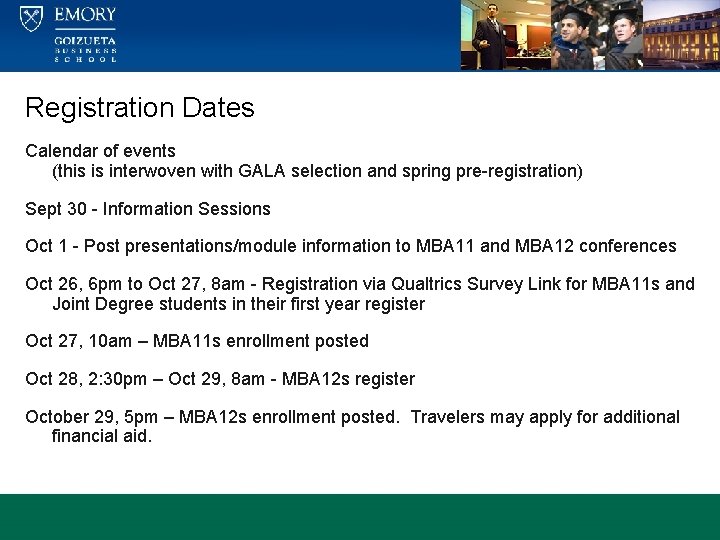 EMORY
GOIZUETA
BUSINESS
SCHOOL

Registration Dates

Calendar of events
(this is interwoven with GALA selection and spring pre-registration)

Sept 30 - Information Sessions

Oct 1 - Post presentations/module information to MBA11 and MBA12 conferences

Oct 26, 6pm to Oct 27, 8am - Registration via Qualtrics Survey Link for MBA11s and Joint Degree students in their first year register

Oct 27, 10am – MBA11s enrollment posted

Oct 28, 2:30pm – Oct 29, 8am - MBA12s register

October 29, 5pm – MBA12s enrollment posted. Travelers may apply for additional financial aid.